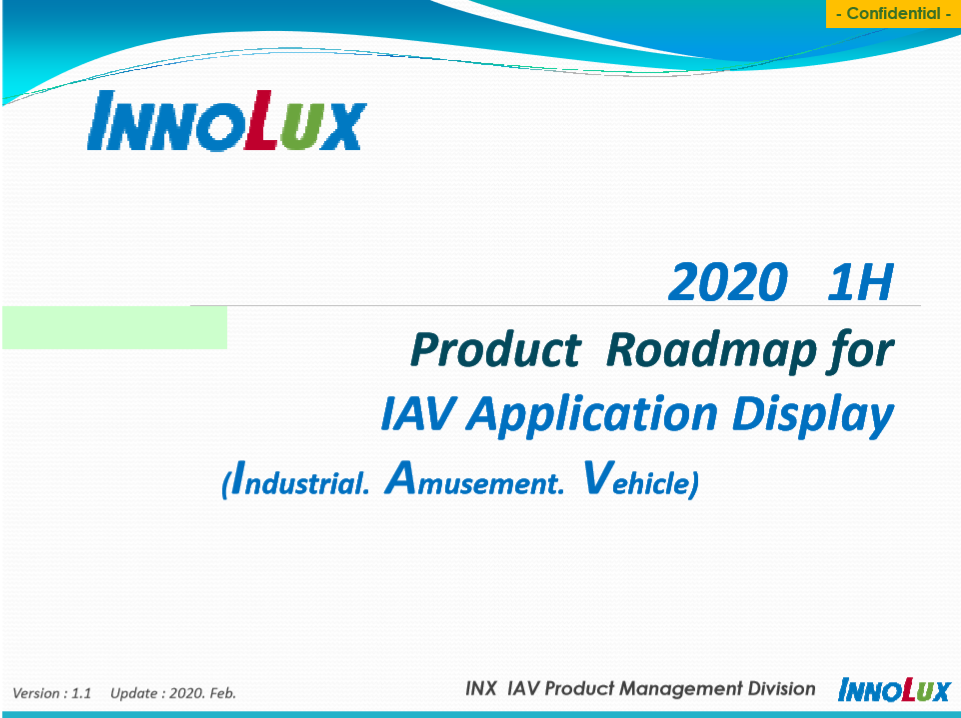 - Confidential -

INNOLUX

2020 1H

Product Roadmap for

IAV Application Display

(Industrial. Amusement. Vehicle)

Version : 1.1 Update : 2020. Feb.

INX IAV Product Management Division

INNOLUX